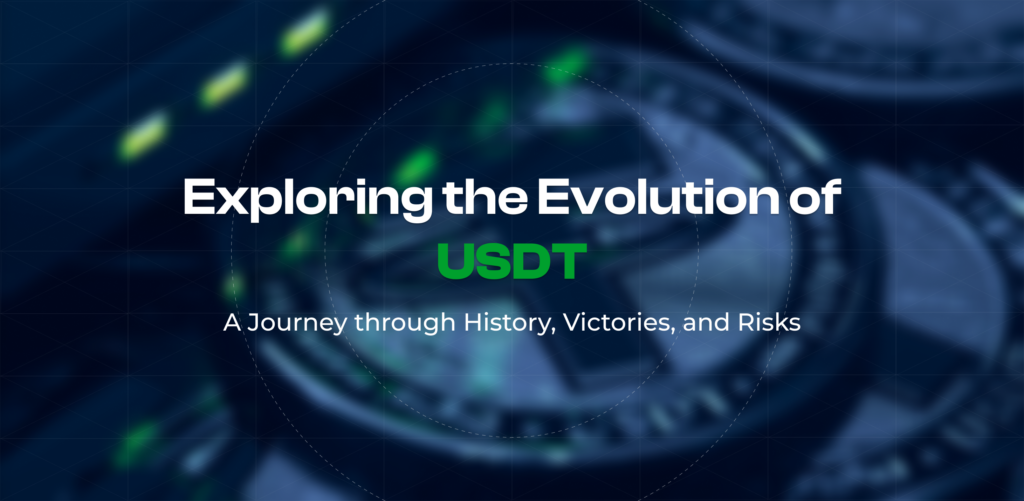 Exploring the Evolution of
USDT

A Journey through History, Victories, and Risks